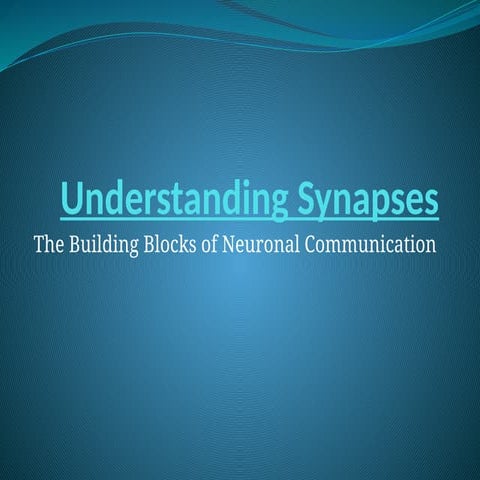 Understanding Synapses

The Building Blocks of Neuronal Communication